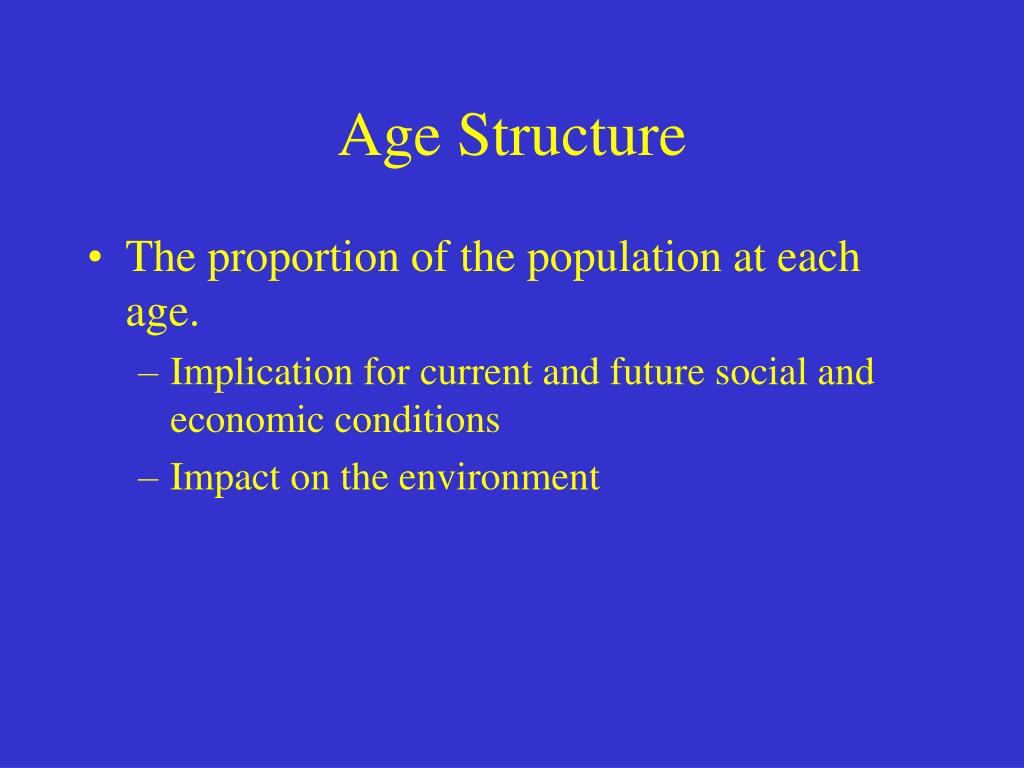 Age Structure

• The proportion of the population at each age.
– Implication for current and future social and economic conditions
– Impact on the environment